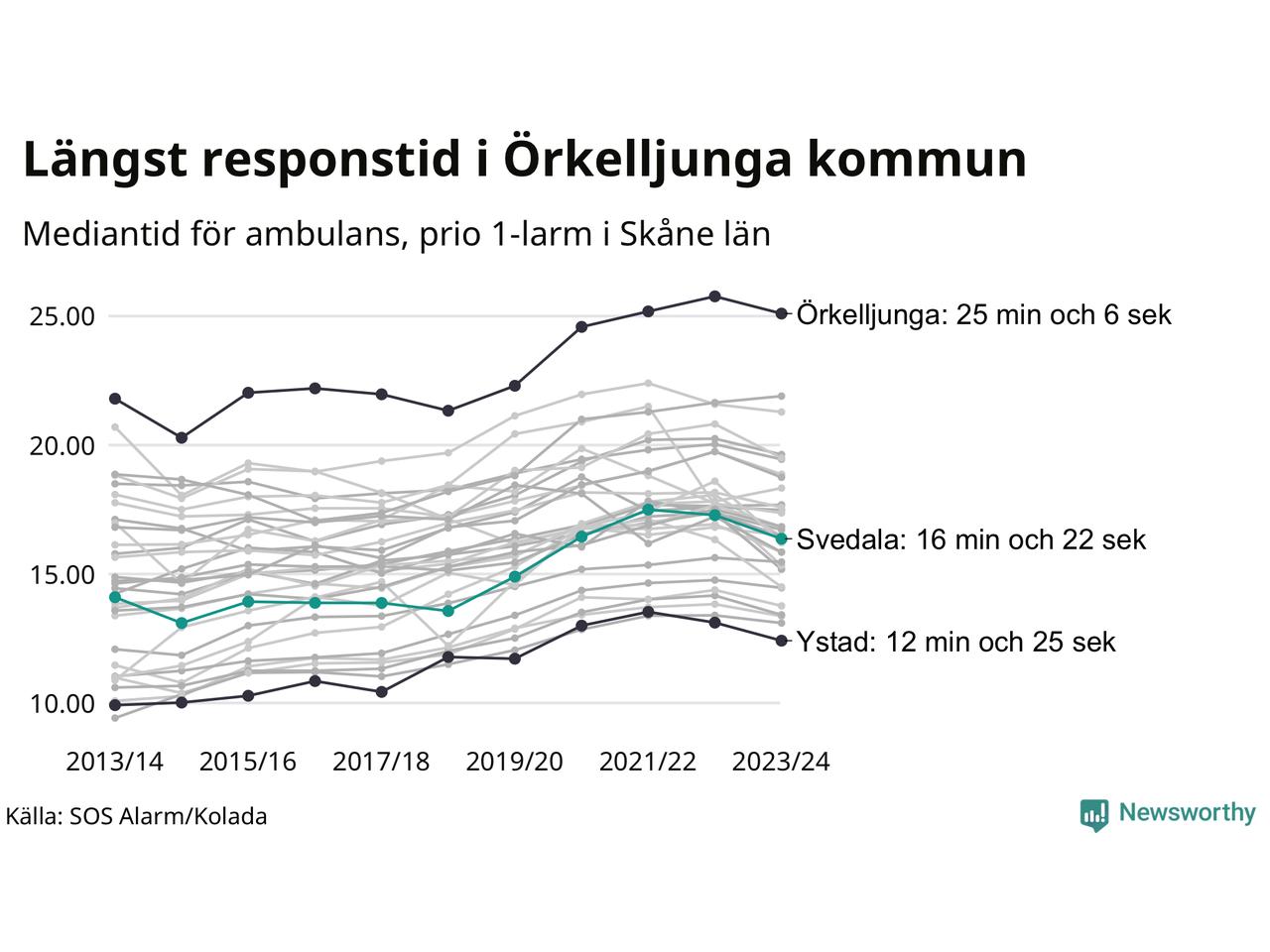 Längst responstid i Örkelljunga kommun

Mediantid för ambulans, prio 1-larm i Skåne län

25.00
20.00
15.00
10.00

Örkelljunga: 25 min och 6 sek
Svedala: 16 min och 22 sek
Ystad: 12 min och 25 sek

2013/14
2015/16
2017/18
2019/20
2021/22
2023/24

Källa: SOS Alarm/Kolada

Newsworthy